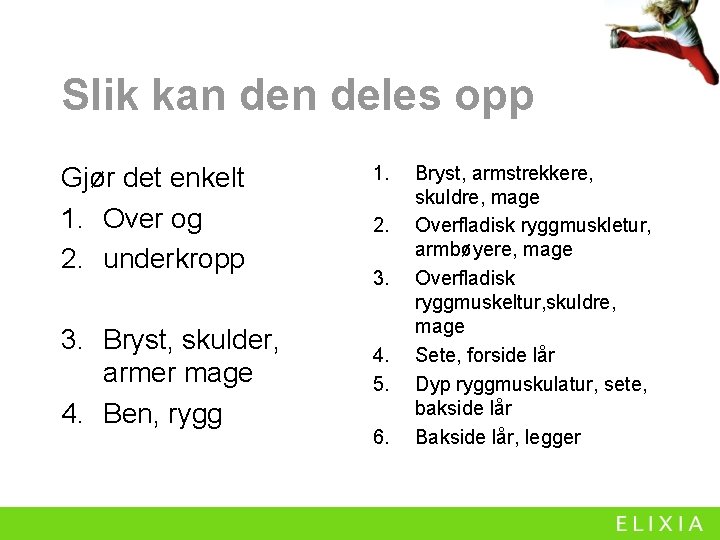 Slik kan den deles opp

Gjør det enkelt
1. Over og
2. underkropp

3. Bryst, skulder, armer mage
4. Ben, rygg

1. Bryst, armstrekkere, skuldre, mage
2. Overfladisk ryggmuskletur, armbøyere, mage
3. Overfladisk ryggmuskeltur,skuldre, mage
4. Sete, forside lår
5. Dyp ryggmuskulatur, sete, bakside lår
6. Bakside lår, legger

ELIXIA